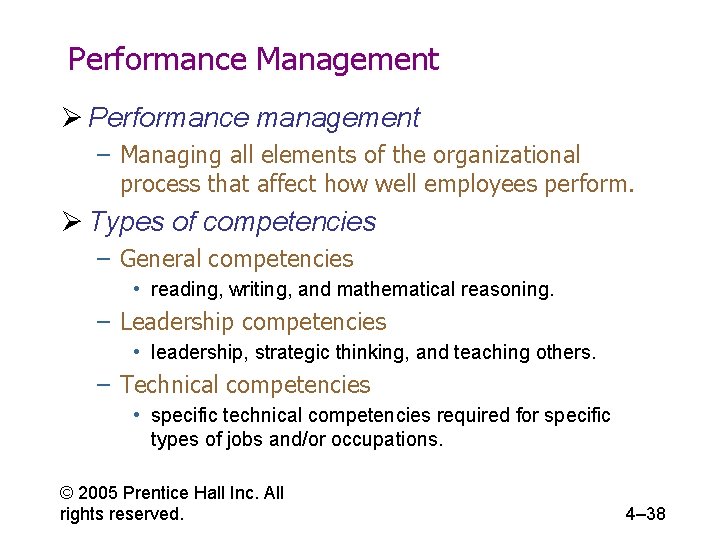 Performance Management

➢ Performance management

– Managing all elements of the organizational process that affect how well employees perform.

➢ Types of competencies

– General competencies

• reading, writing, and mathematical reasoning.

– Leadership competencies

• leadership, strategic thinking, and teaching others.

– Technical competencies

• specific technical competencies required for specific types of jobs and/or occupations.

© 2005 Prentice Hall Inc. All rights reserved.

4–38